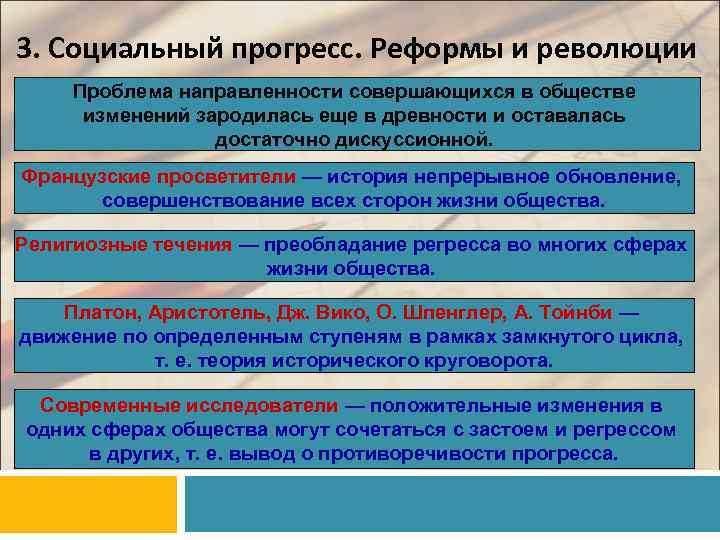 3. Социальный прогресс. Реформы и революции

Проблема направленности совершающихся в обществе изменений зародилась еще в древности и оставалась достаточно дискуссионной.

Французские просветители — история непрерывное обновление, совершенствование всех сторон жизни общества.

Религиозные течения — преобладание регресса во многих сферах жизни общества.

Платон, Аристотель, Дж. Вико, О. Шпенглер, А. Тойнби — движение по определенным ступеням в рамках замкнутого цикла, т. е. теория исторического круговорота.

Современные исследователи — положительные изменения в одних сферах общества могут сочетаться с застоем и регрессом в других, т. е. вывод о противоречивости прогресса.